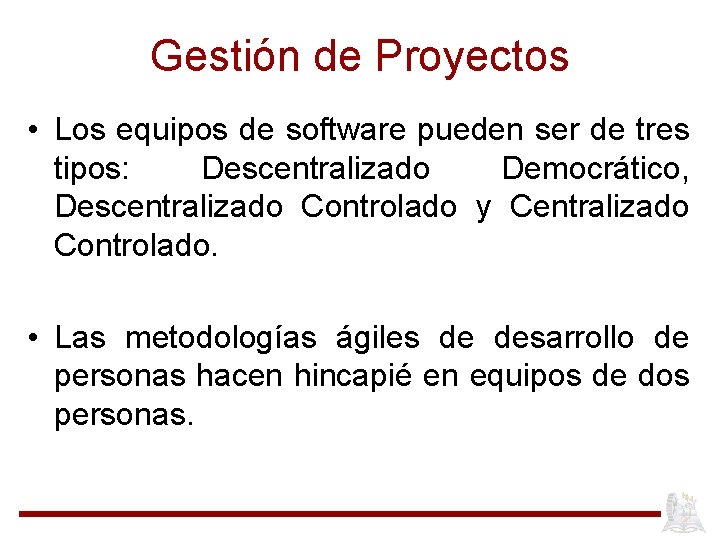 Gestión de Proyectos

• Los equipos de software pueden ser de tres tipos: Descentralizado Democrático, Descentralizado Controlado y Centralizado Controlado.

• Las metodologías ágiles de desarrollo de personas hacen hincapié en equipos de dos personas.